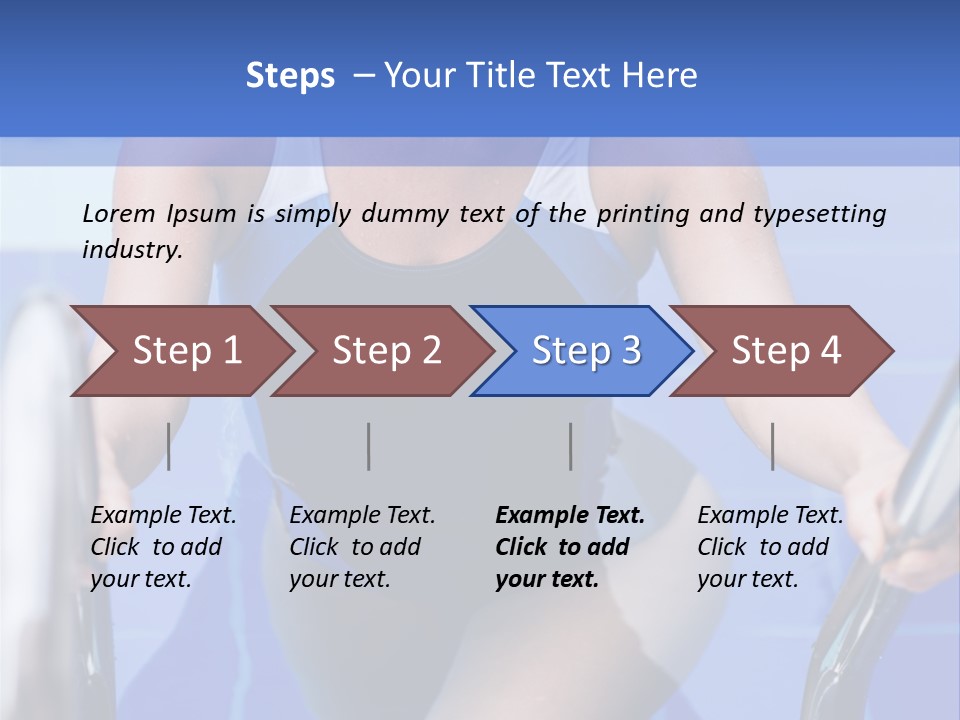 Steps – Your Title Text Here

Lorem Ipsum is simply dummy text of the printing and typesetting industry.

Step 1

Step 2

Step 3

Step 4

Example Text. Click to add your text.

Example Text. Click to add your text.

Example Text. Click to add your text.

Example Text. Click to add your text.